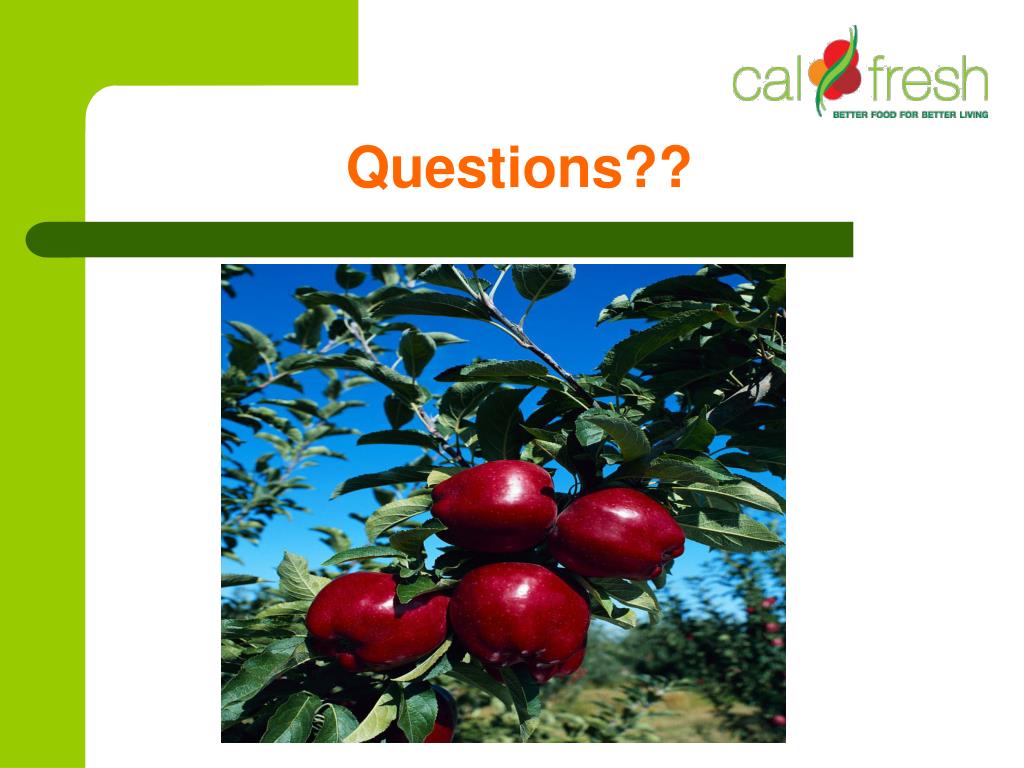 cal fresh
BETTER FOOD FOR BETTER LIVING

Questions??